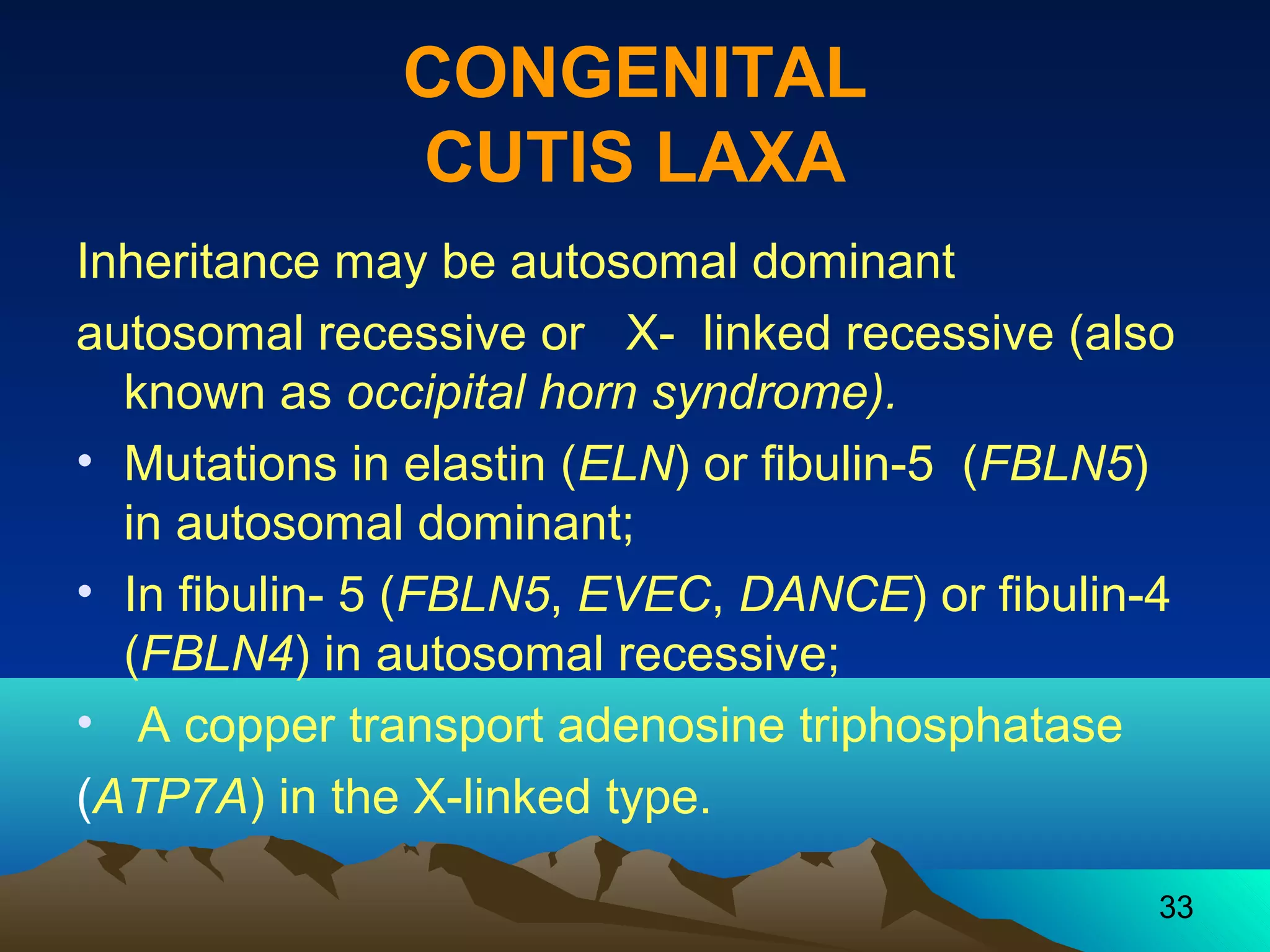 CONGENITAL CUTIS LAXA

Inheritance may be autosomal dominant

autosomal recessive or X- linked recessive (also known as occipital horn syndrome).

• Mutations in elastin (ELN) or fibulin-5 (FBLN5) in autosomal dominant;

• In fibulin- 5 (FBLN5, EVEC, DANCE) or fibulin-4 (FBLN4) in autosomal recessive;

• A copper transport adenosine triphosphatase

(ATP7A) in the X-linked type.

33